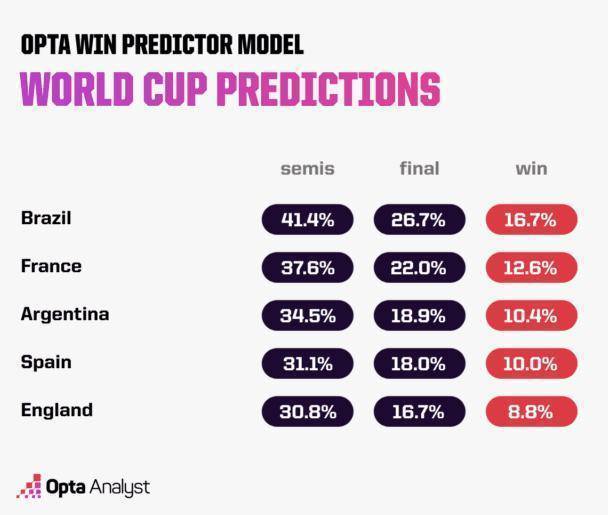 OPTA WIN PREDICTOR MODEL

WORLD CUP PREDICTIONS

| | semis | final | win |
|---|---|---|---|
| Brazil | 41.4% | 26.7% | 16.7% |
| France | 37.6% | 22.0% | 12.6% |
| Argentina | 34.5% | 18.9% | 10.4% |
| Spain | 31.1% | 18.0% | 10.0% |
| England | 30.8% | 16.7% | 8.8% |

Opta Analyst